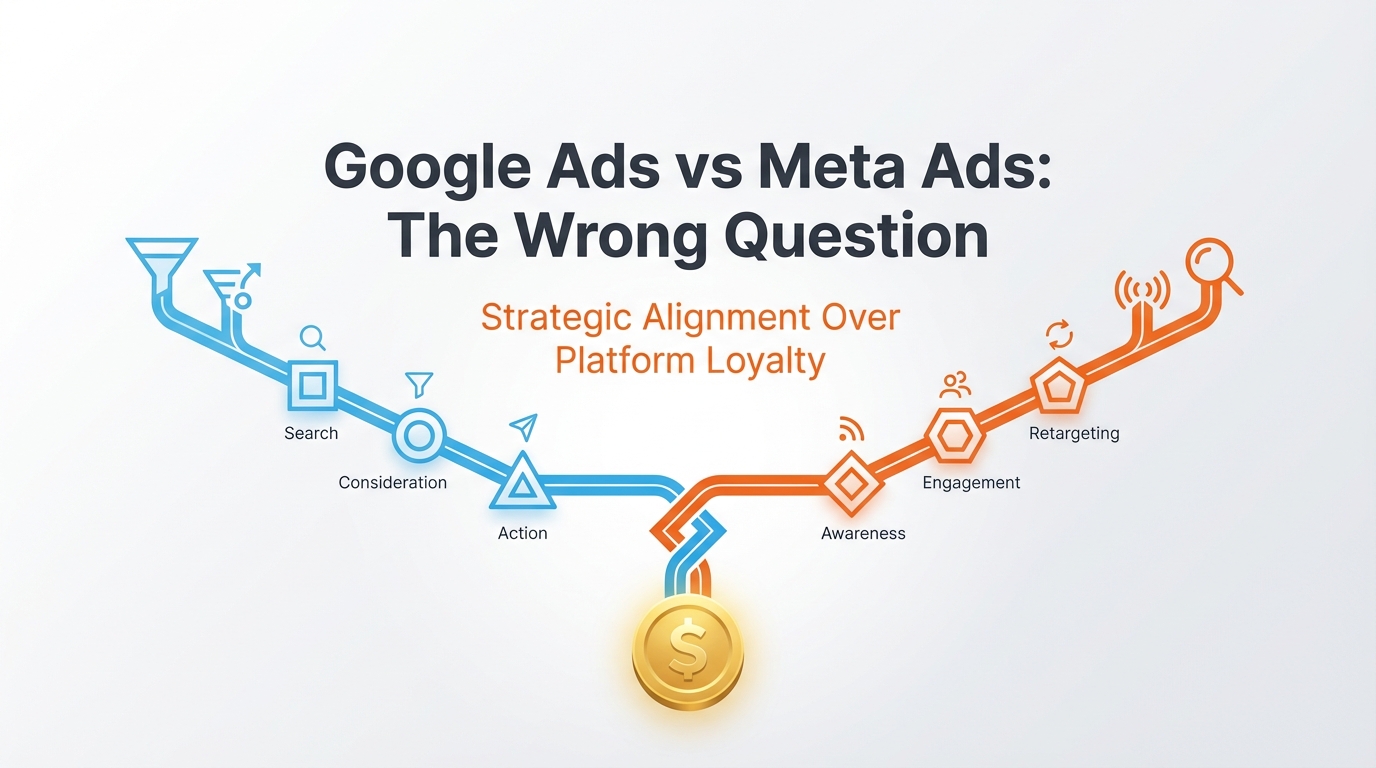 Google Ads vs Meta Ads: The Wrong Question

Strategic Alignment Over Platform Loyalty

Search

Consideration

Action

Awareness

Engagement

Retargeting

$